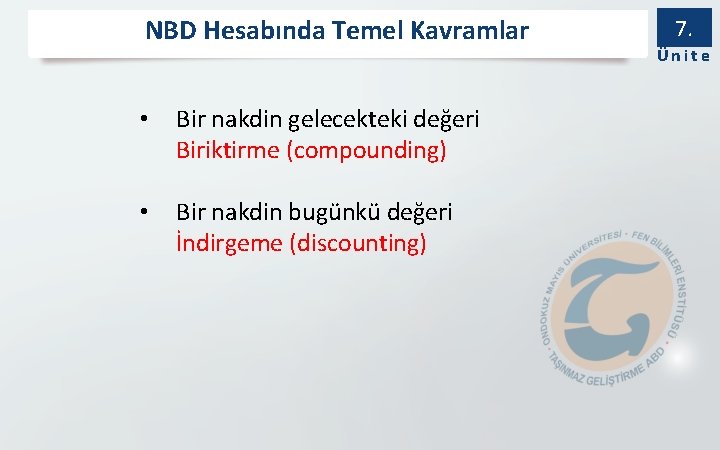 NBD Hesabında Temel Kavramlar

7.
Ünite

• Bir nakdin gelecekteki değeri
Biriktirme (compounding)

• Bir nakdin bugünkü değeri
İndirgeme (discounting)

ONDOKUZ MAYIS ÜNİVERSİTESİ · FEN BİLİMLERİ ENSTİTÜSÜ · TAŞINMAZ GELİŞTİRME ABD